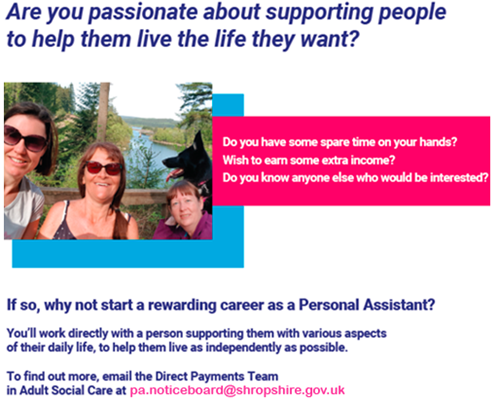 Are you passionate about supporting people to help them live the life they want?

Do you have some spare time on your hands?
Wish to earn some extra income?
Do you know anyone else who would be interested?

If so, why not start a rewarding career as a Personal Assistant?

You'll work directly with a person supporting them with various aspects of their daily life, to help them live as independently as possible.

To find out more, email the Direct Payments Team in Adult Social Care at pa.noticeboard@shropshire.gov.uk